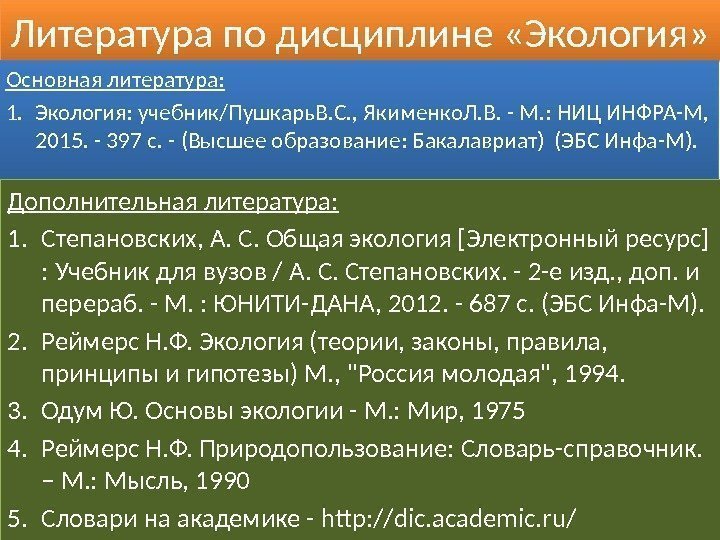 Литература по дисциплине «Экология»

Основная литература:

1. Экология: учебник/ПушкарьВ.С., ЯкименкоЛ.В. - М.: НИЦ ИНФРА-М, 2015. - 397 с. - (Высшее образование: Бакалавриат) (ЭБС Инфа-М).

Дополнительная литература:

1. Степановских, А. С. Общая экология [Электронный ресурс] : Учебник для вузов / А. С. Степановских. - 2-е изд., доп. и перераб. - М. : ЮНИТИ-ДАНА, 2012. - 687 с. (ЭБС Инфа-М).
2. Реймерс Н.Ф. Экология (теории, законы, правила, принципы и гипотезы) М., "Россия молодая", 1994.
3. Одум Ю. Основы экологии - М.: Мир, 1975
4. Реймерс Н.Ф. Природопользование: Словарь-справочник. – М.: Мысль, 1990
5. Словари на академике - http://dic.academic.ru/